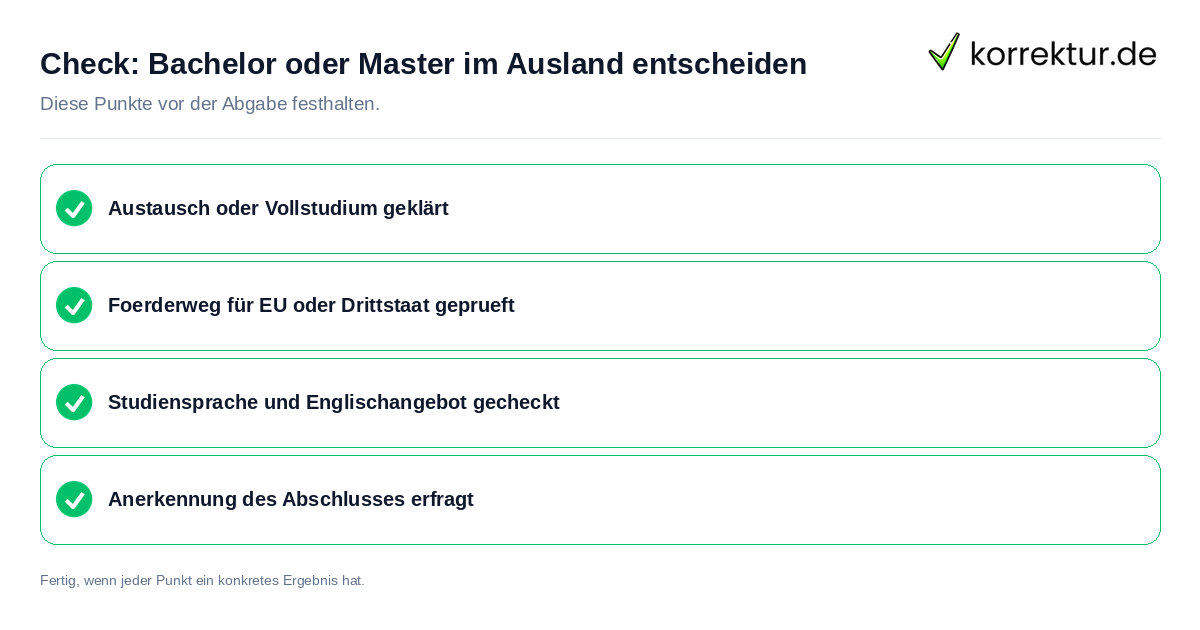 Check: Bachelor oder Master im Ausland entscheiden

korrektur.de

Diese Punkte vor der Abgabe festhalten.

Austausch oder Vollstudium geklärt

Foerderweg für EU oder Drittstaat geprueft

Studiensprache und Englischangebot gecheckt

Anerkennung des Abschlusses erfragt

Fertig, wenn jeder Punkt ein konkretes Ergebnis hat.